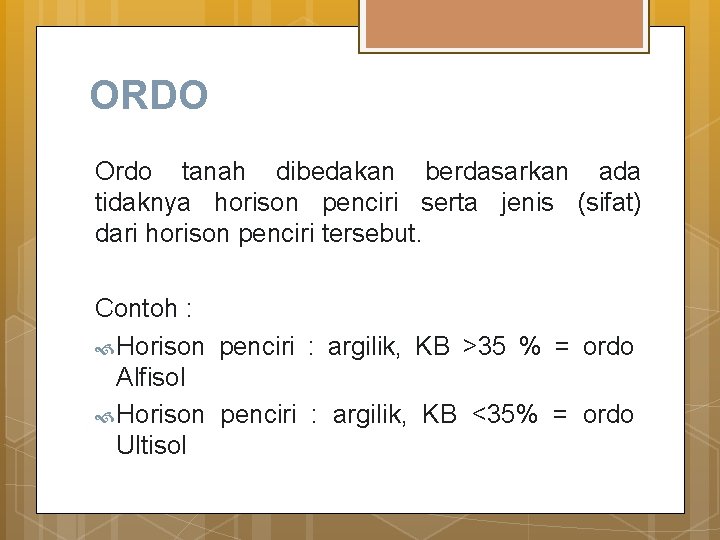 ORDO

Ordo tanah dibedakan berdasarkan ada tidaknya horison penciri serta jenis (sifat) dari horison penciri tersebut.

Contoh :

Horison penciri : argilik, KB >35 % = ordo Alfisol

Horison penciri : argilik, KB <35% = ordo Ultisol